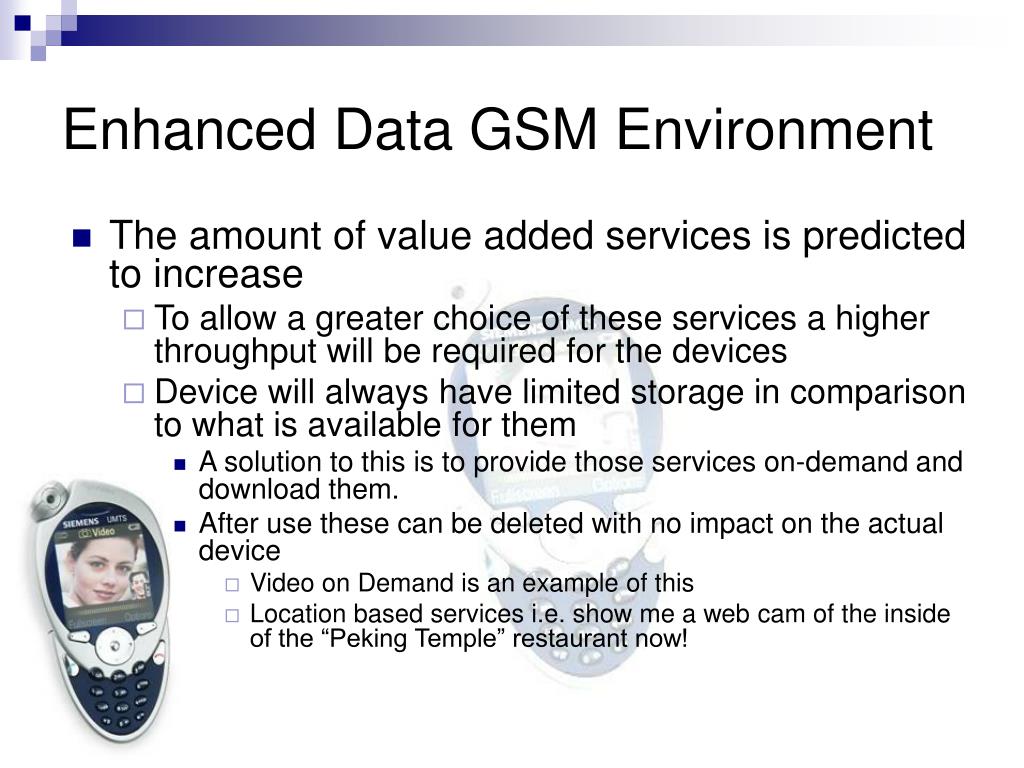 Enhanced Data GSM Environment

The amount of value added services is predicted to increase

To allow a greater choice of these services a higher throughput will be required for the devices

Device will always have limited storage in comparison to what is available for them

A solution to this is to provide those services on-demand and download them.

After use these can be deleted with no impact on the actual device

Video on Demand is an example of this

Location based services i.e. show me a web cam of the inside of the “Peking Temple” restaurant now!

SIEMENS UMTS
Video
Fullscreen
Options